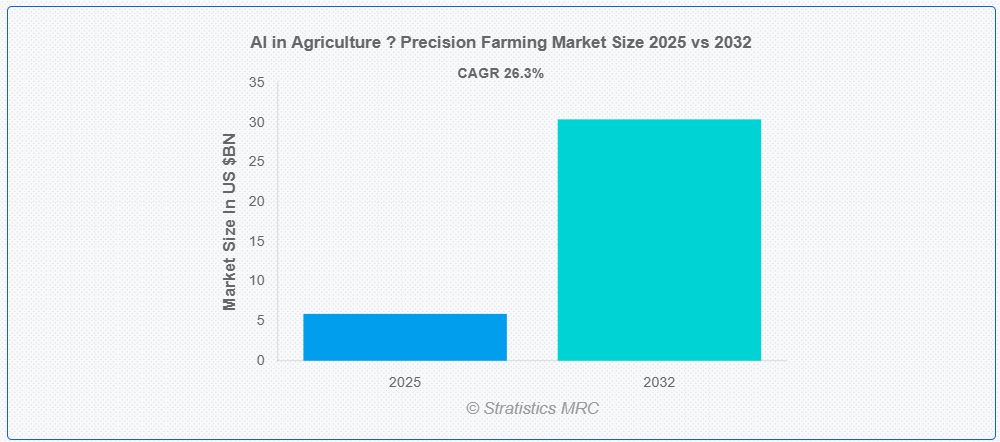 AI in Agriculture ? Precision Farming Market Size 2025 vs 2032

CAGR 26.3%

Market Size In US $BN

35
30
25
20
15
10
5
0

2025
2032

© Stratistics MRC